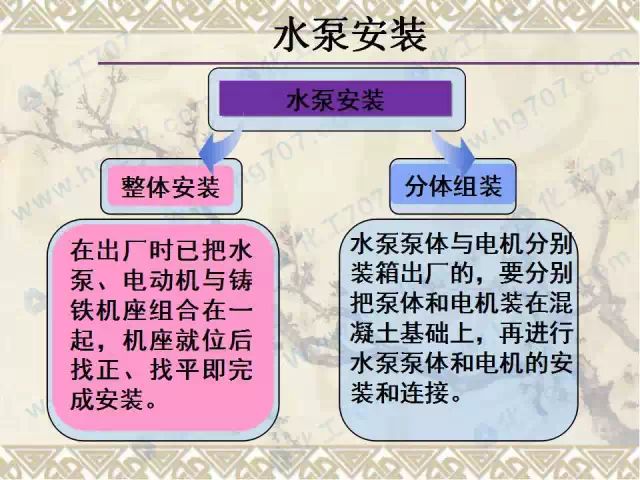 水泵安装

水泵安装

整体安装

分体组装

在出厂时已把水泵、电动机与铸铁机座组合在一起，机座就位后找正、找平即完成安装。

水泵泵体与电机分别装箱出厂的，要分别把泵体和电机装在混凝土基础上，再进行水泵泵体和电机的安装和连接。

www.hg707.com 化工707